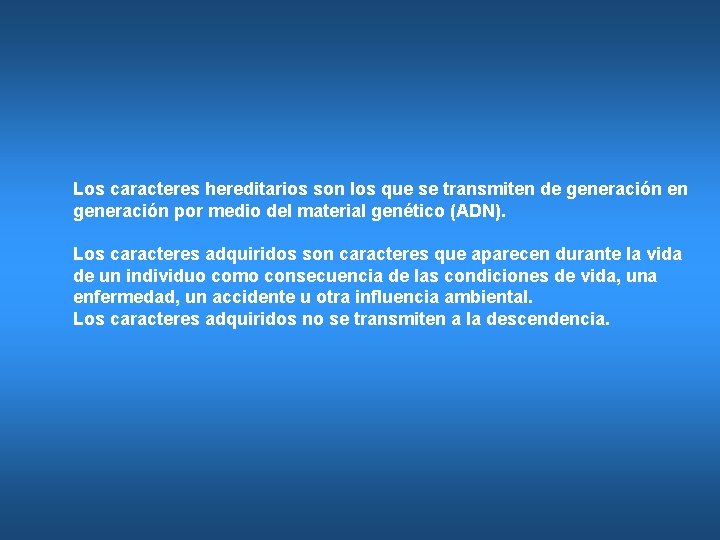 Los caracteres hereditarios son los que se transmiten de generación en generación por medio del material genético (ADN).

Los caracteres adquiridos son caracteres que aparecen durante la vida de un individuo como consecuencia de las condiciones de vida, una enfermedad, un accidente u otra influencia ambiental.
Los caracteres adquiridos no se transmiten a la descendencia.